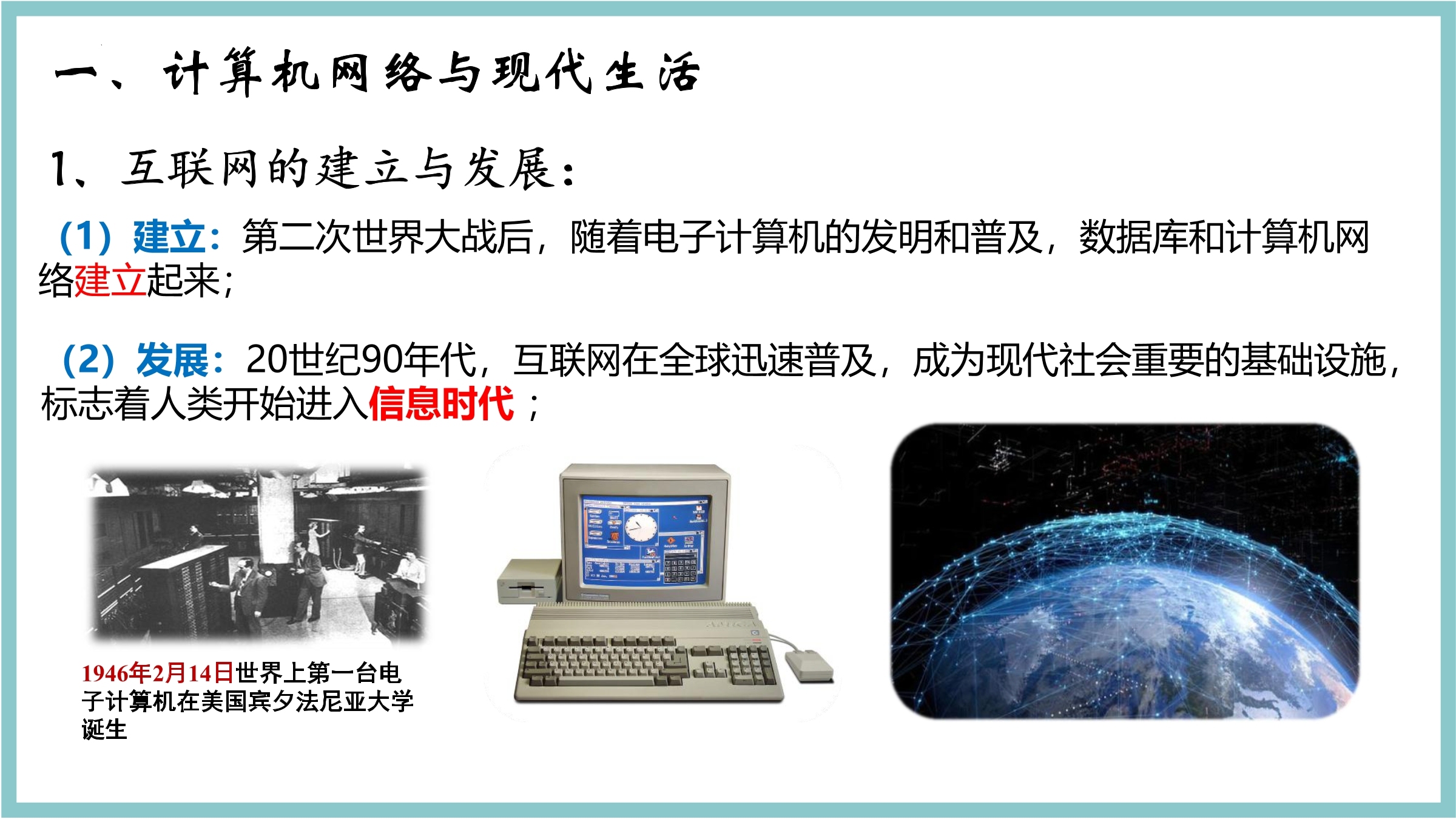 一、计算机网络与现代生活

1、互联网的建立与发展：

（1）建立：第二次世界大战后，随着电子计算机的发明和普及，数据库和计算机网络建立起来；

（2）发展：20世纪90年代，互联网在全球迅速普及，成为现代社会重要的基础设施，标志着人类开始进入信息时代；

1946年2月14日世界上第一台电子计算机在美国宾夕法尼亚大学诞生